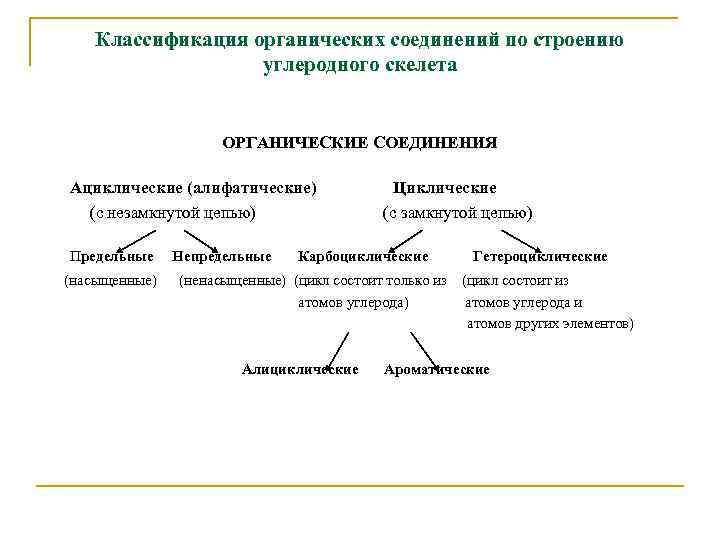 Классификация органических соединений по строению углеродного скелета

ОРГАНИЧЕСКИЕ СОЕДИНЕНИЯ

Ациклические (алифатические)
(с незамкнутой цепью)

Циклические
(с замкнутой цепью)

Предельные
(насыщенные)

Непредельные
(ненасыщенные)

Карбоциклические
(цикл состоит только из атомов углерода)

Гетероциклические
(цикл состоит из атомов углерода и атомов других элементов)

Алициклические

Ароматические